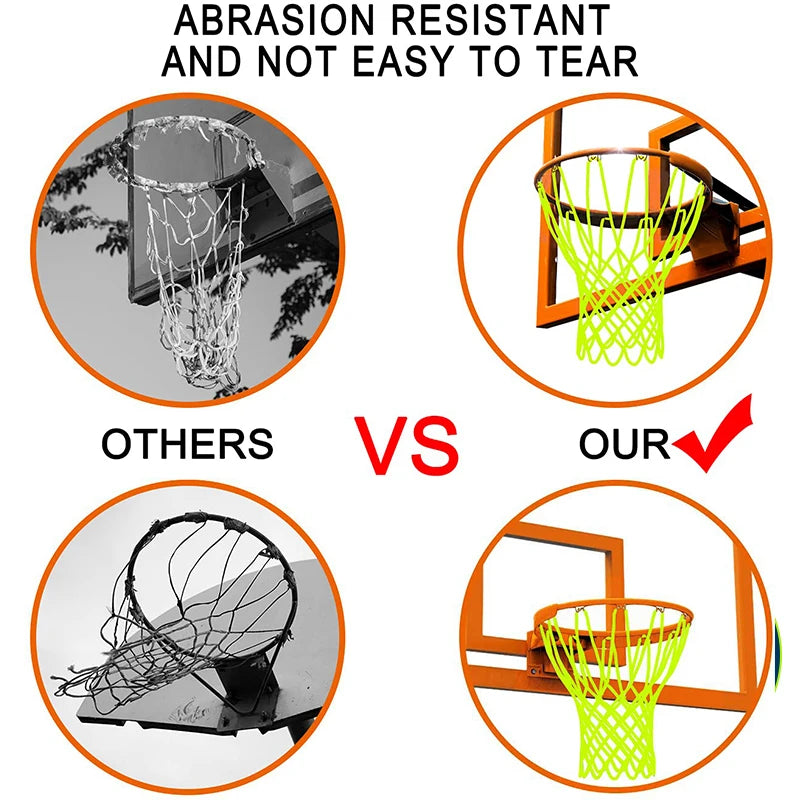 ABRASION RESISTANT AND NOT EASY TO TEAR

OTHERS

VS

OUR